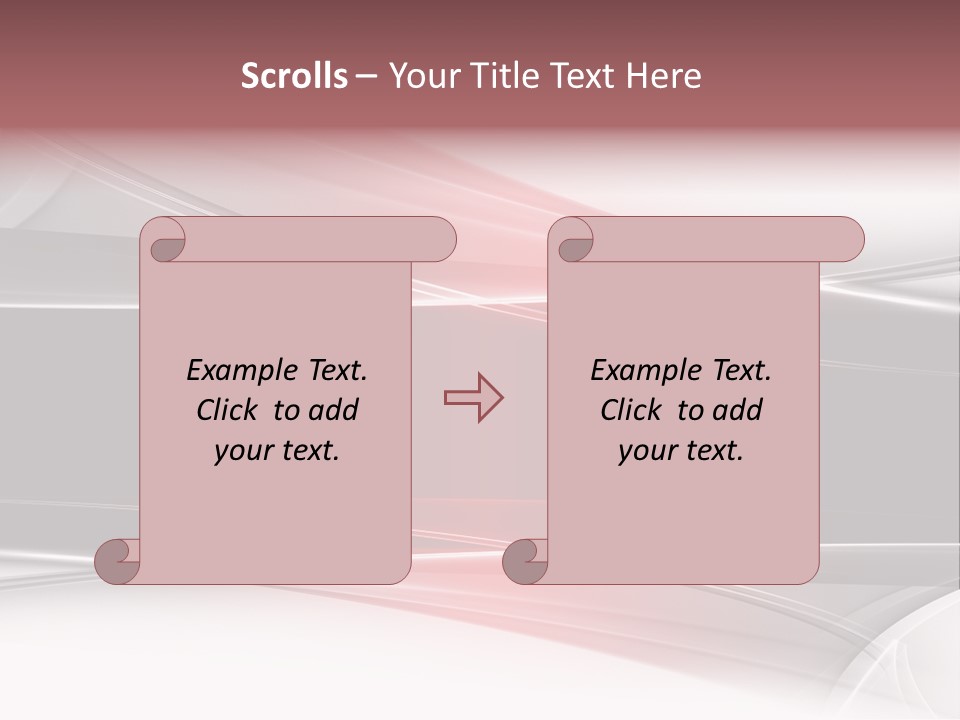 Scrolls – Your Title Text Here

Example Text. Click to add your text.

Example Text. Click to add your text.